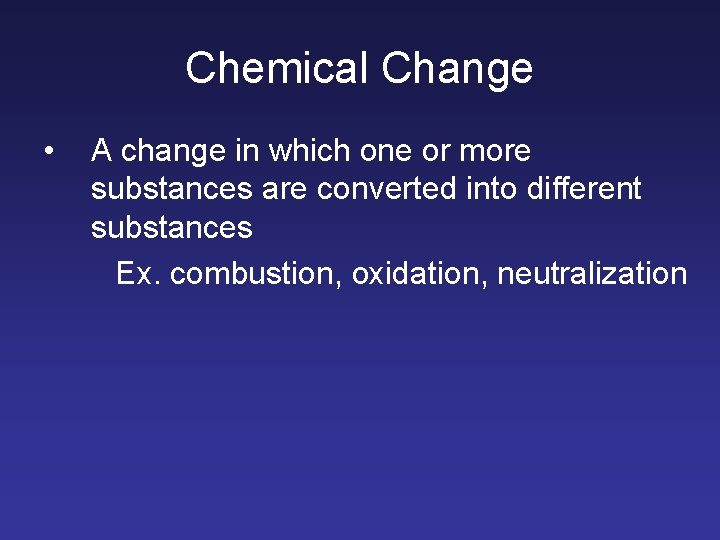 Chemical Change

• A change in which one or more substances are converted into different substances

Ex. combustion, oxidation, neutralization